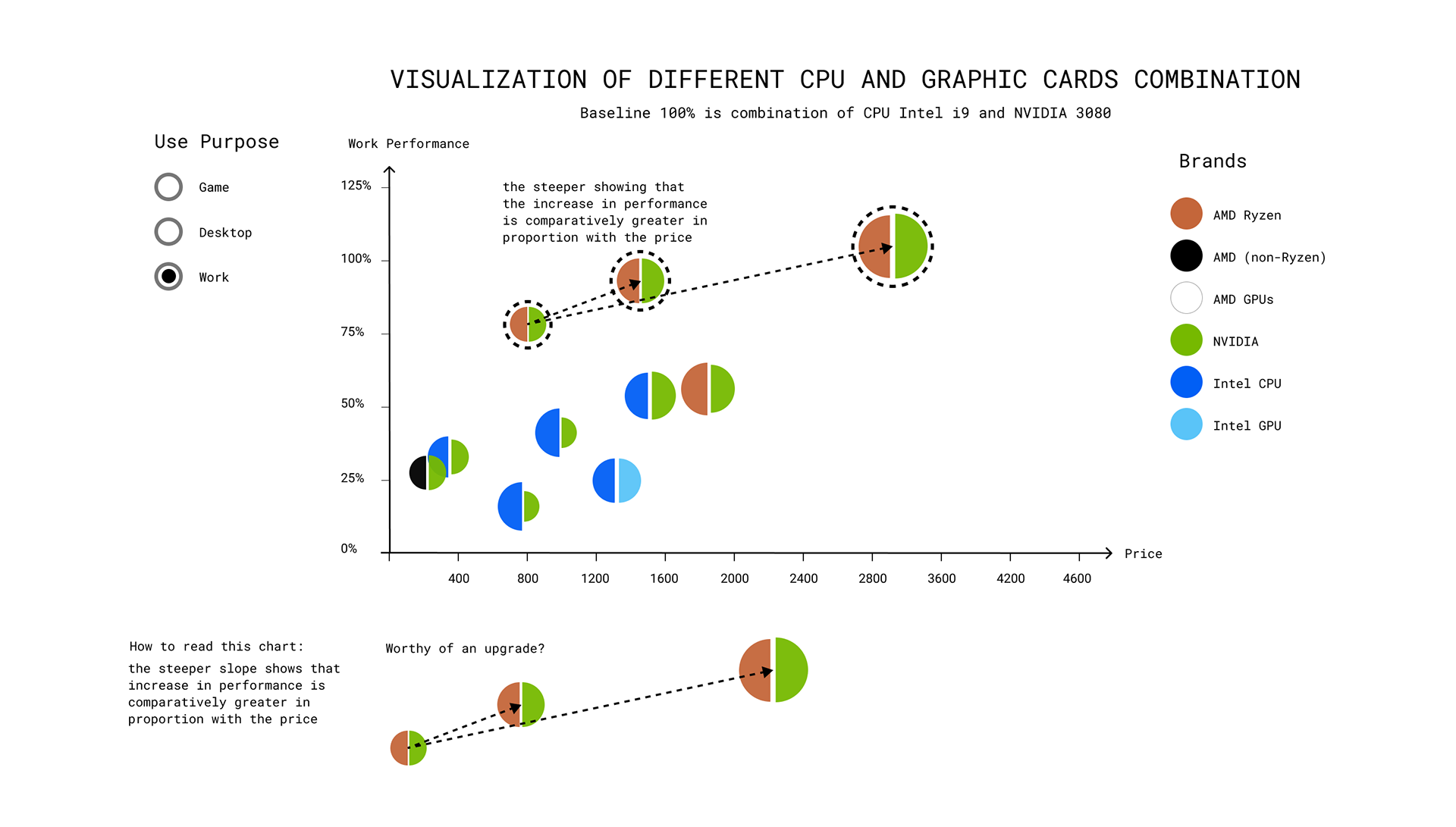 VISUALIZATION OF DIFFERENT CPU AND GRAPHIC CARDS COMBINATION

Baseline 100% is combination of CPU Intel i9 and NVIDIA 3080

Use Purpose

Game

Desktop

Work

Work Performance

125%

100%

75%

50%

25%

0%

the steeper showing that the increase in performance is comparatively greater in proportion with the price

400 800 1200 1600 2000 2400 2800 3600 4200 4600

Price

Brands

AMD Ryzen

AMD (non-Ryzen)

AMD GPUs

NVIDIA

Intel CPU

Intel GPU

How to read this chart:

the steeper slope shows that increase in performance is comparatively greater in proportion with the price

Worthy of an upgrade?